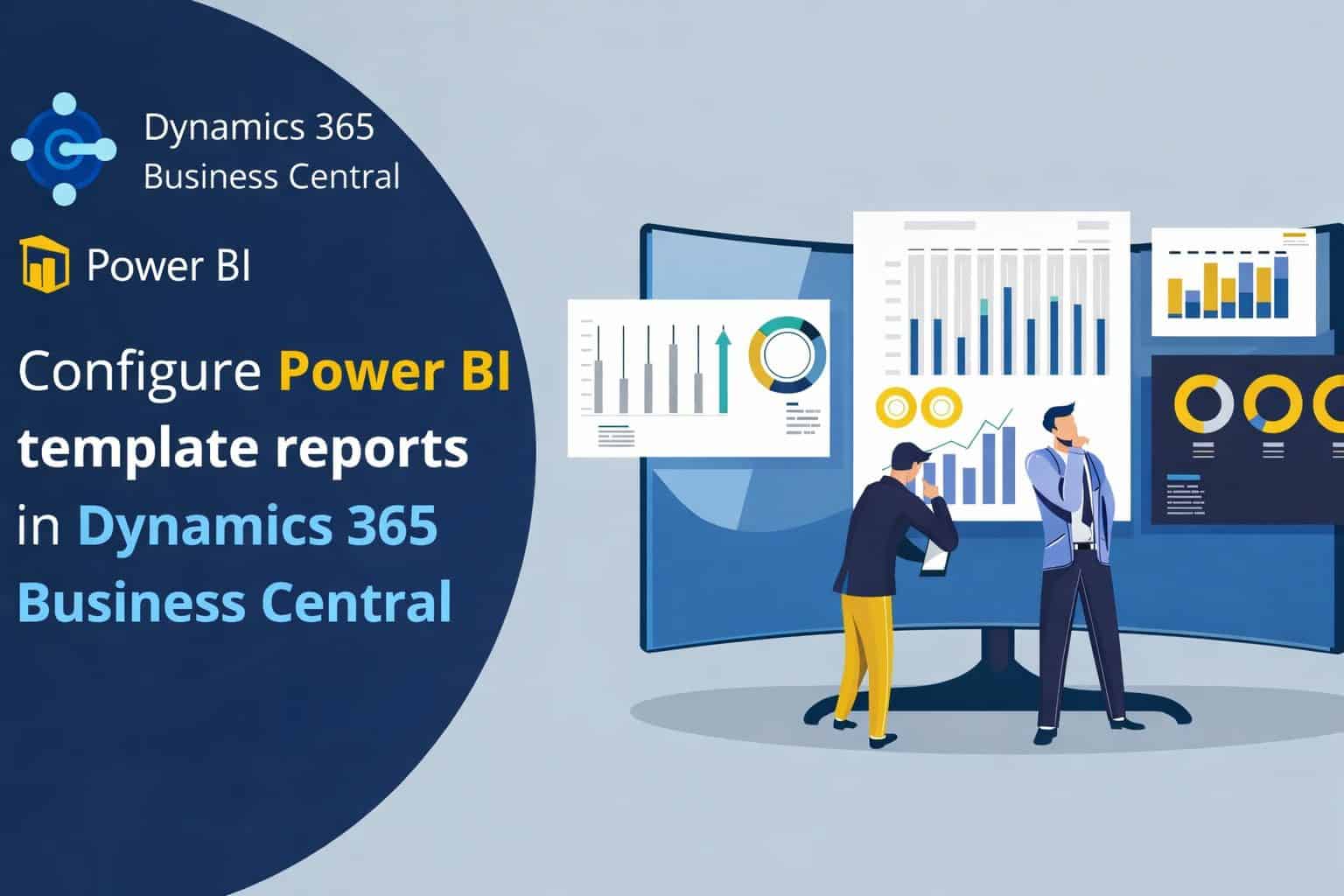 Dynamics 365
Business Central

Power BI

Configure Power BI template reports in Dynamics 365 Business Central